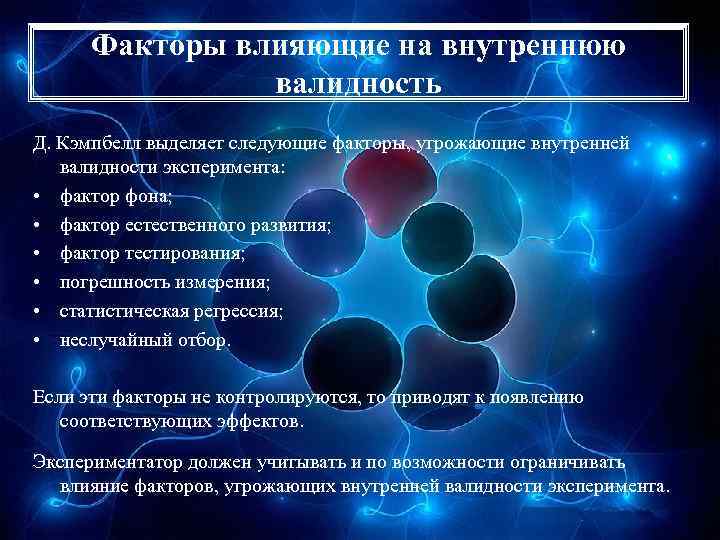 Факторы влияющие на внутреннюю валидность

Д. Кэмпбелл выделяет следующие факторы, угрожающие внутренней валидности эксперимента:
• фактор фона;
• фактор естественного развития;
• фактор тестирования;
• погрешность измерения;
• статистическая регрессия;
• неслучайный отбор.

Если эти факторы не контролируются, то приводят к появлению соответствующих эффектов.

Экспериментатор должен учитывать и по возможности ограничивать влияние факторов, угрожающих внутренней валидности эксперимента.